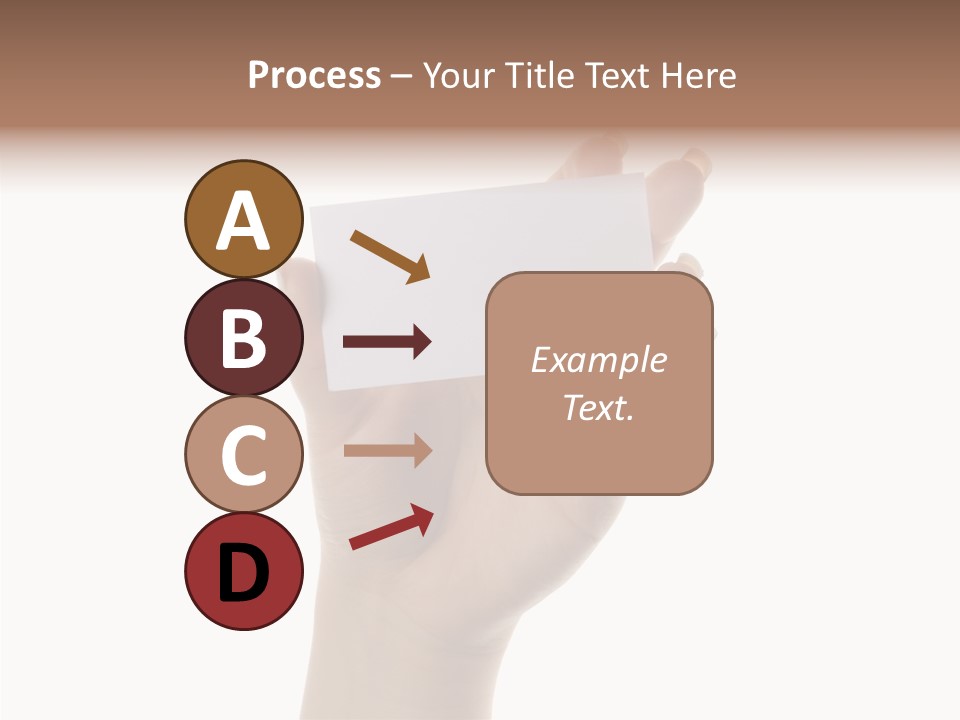 Process – Your Title Text Here

A

B

C

D

Example Text.